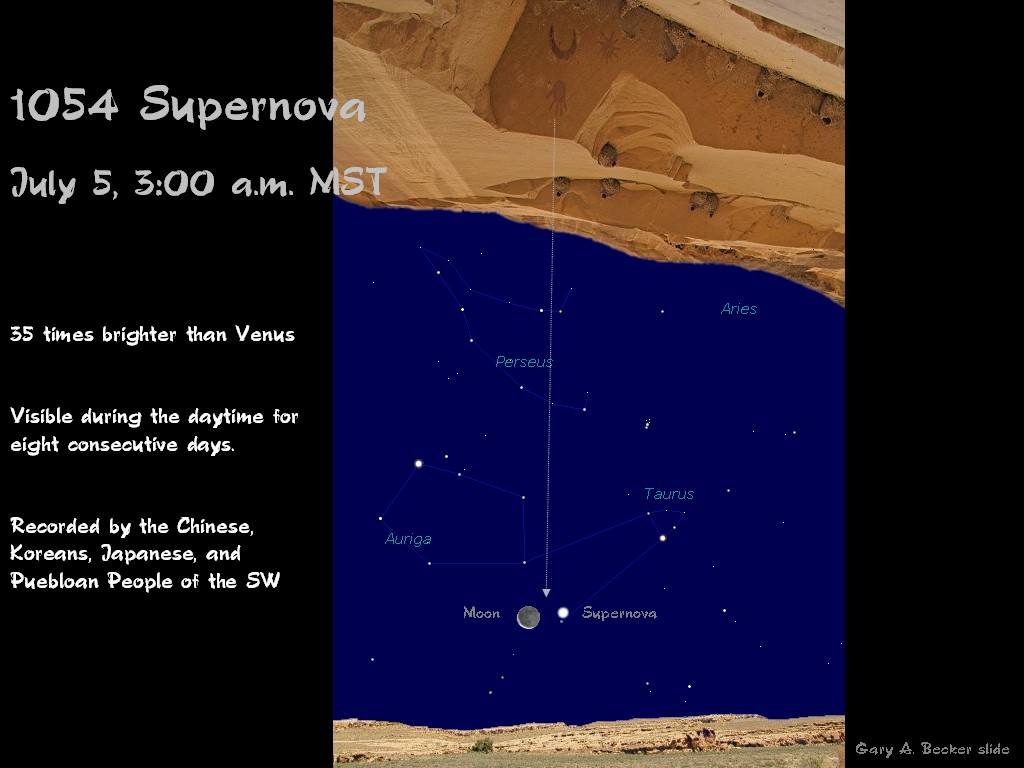 1054 Supernova

July 5, 3:00 a.m. MST

35 times brighter than Venus

Visible during the daytime for eight consecutive days.

Recorded by the Chinese, Koreans, Japanese, and Puebloan People of the SW

Aries

Perseus

Taurus

Auriga

Moon

Supernova

Gary A. Becker slide